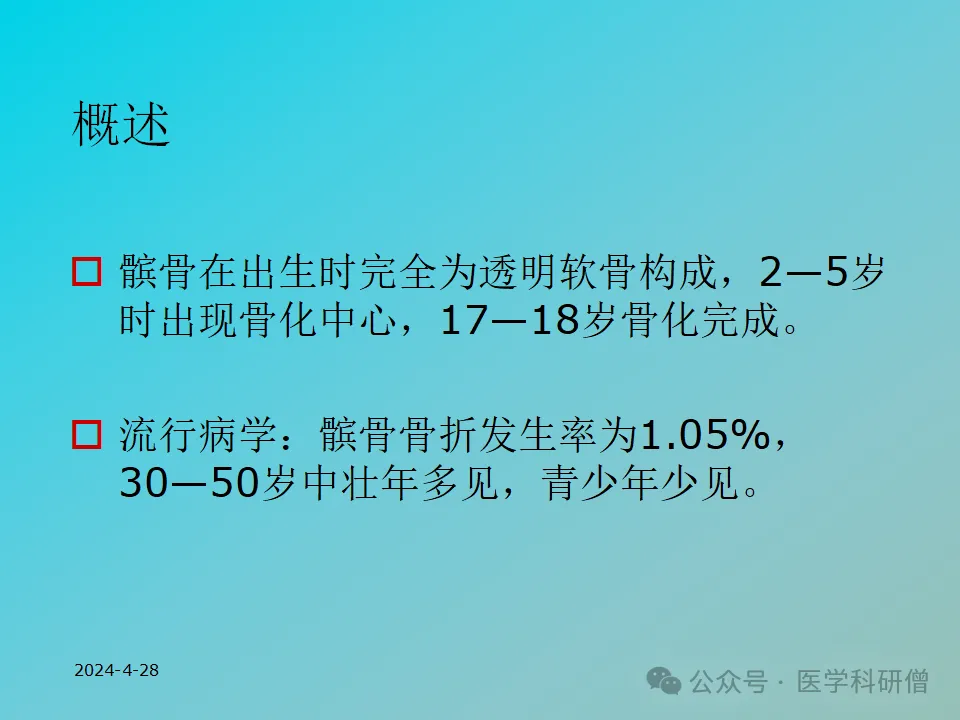 概述

髌骨在出生时完全为透明软骨构成，2—5岁时出现骨化中心，17—18岁骨化完成。

流行病学：髌骨骨折发生率为1.05%，30—50岁中壮年多见，青少年少见。

2024-4-28

公众号 · 医学科研僧